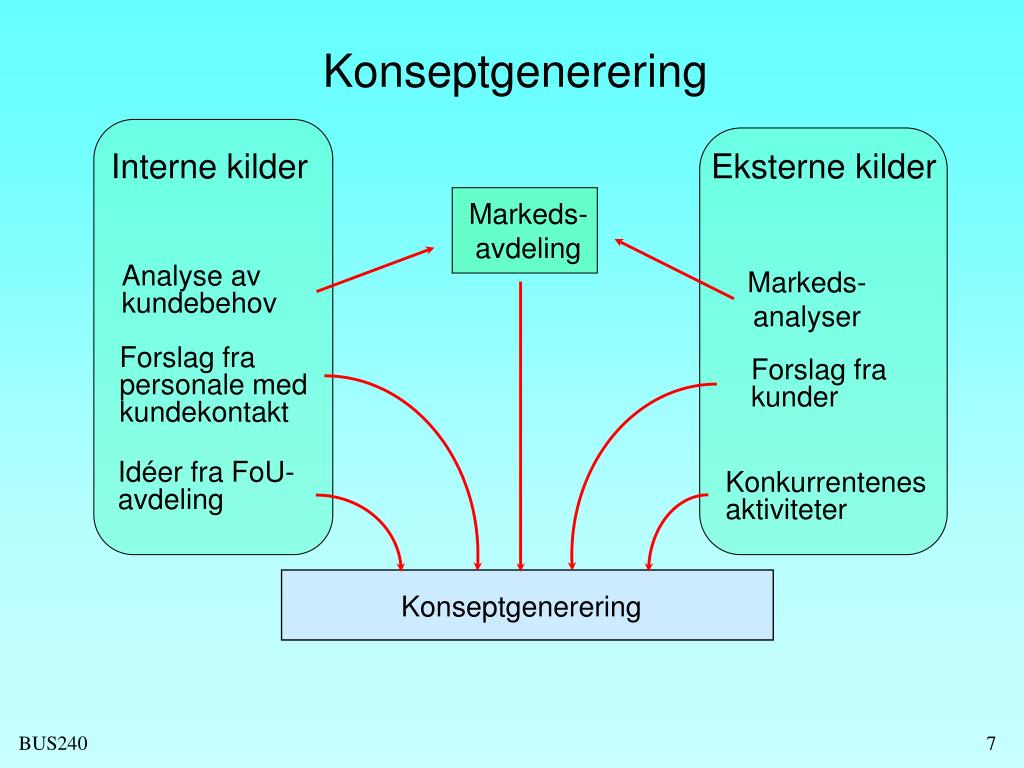 Konseptgenerering

Interne kilder

Analyse av kundebehov

Forslag fra personale med kundekontakt

Idéer fra FoU-avdeling

Markeds-avdeling

Eksterne kilder

Markeds-analyser

Forslag fra kunder

Konkurrentenes aktiviteter

Konseptgenerering

BUS240

7